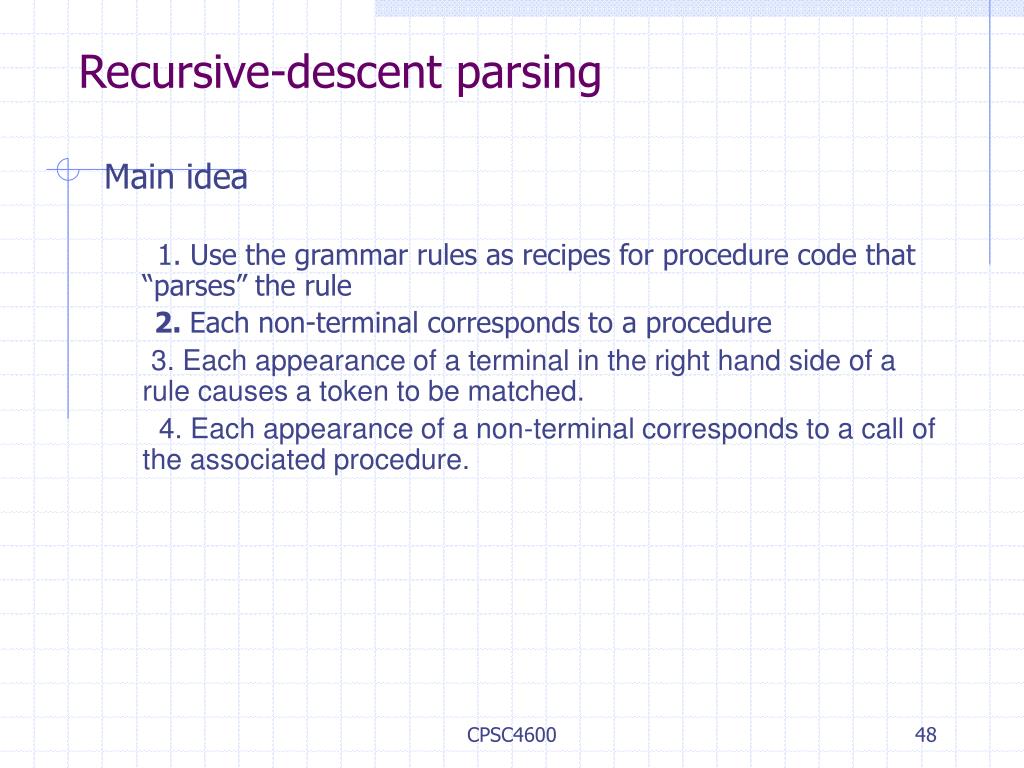 Recursive-descent parsing

Main idea

1. Use the grammar rules as recipes for procedure code that “parses” the rule

2. Each non-terminal corresponds to a procedure

3. Each appearance of a terminal in the right hand side of a rule causes a token to be matched.

4. Each appearance of a non-terminal corresponds to a call of the associated procedure.

CPSC4600

48